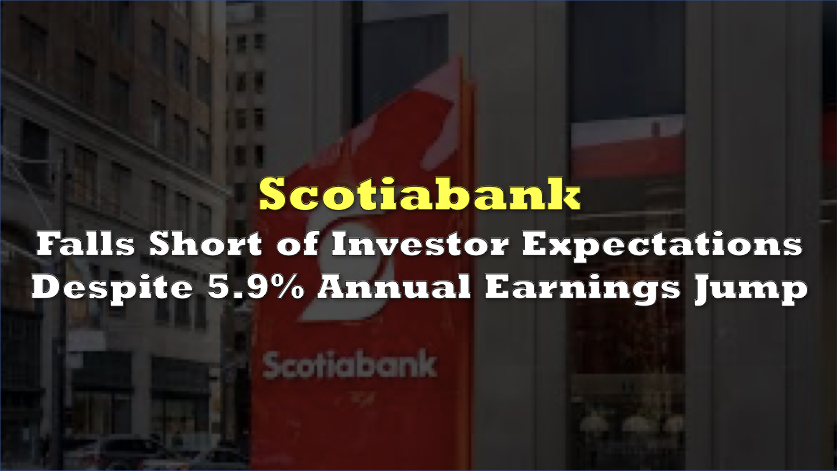 Scotiabank
Falls Short of Investor Expectations Despite 5.9% Annual Earnings Jump

Scotiabank